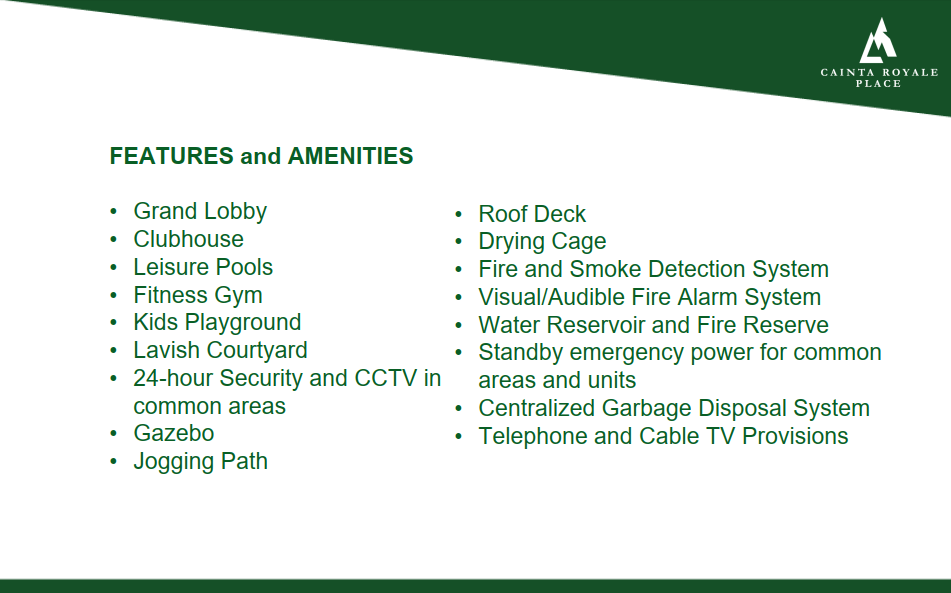 CAINTA ROYALE PLACE

FEATURES and AMENITIES

• Grand Lobby
• Clubhouse
• Leisure Pools
• Fitness Gym
• Kids Playground
• Lavish Courtyard
• 24-hour Security and CCTV in common areas
• Gazebo
• Jogging Path

• Roof Deck
• Drying Cage
• Fire and Smoke Detection System
• Visual/Audible Fire Alarm System
• Water Reservoir and Fire Reserve
• Standby emergency power for common areas and units
• Centralized Garbage Disposal System
• Telephone and Cable TV Provisions